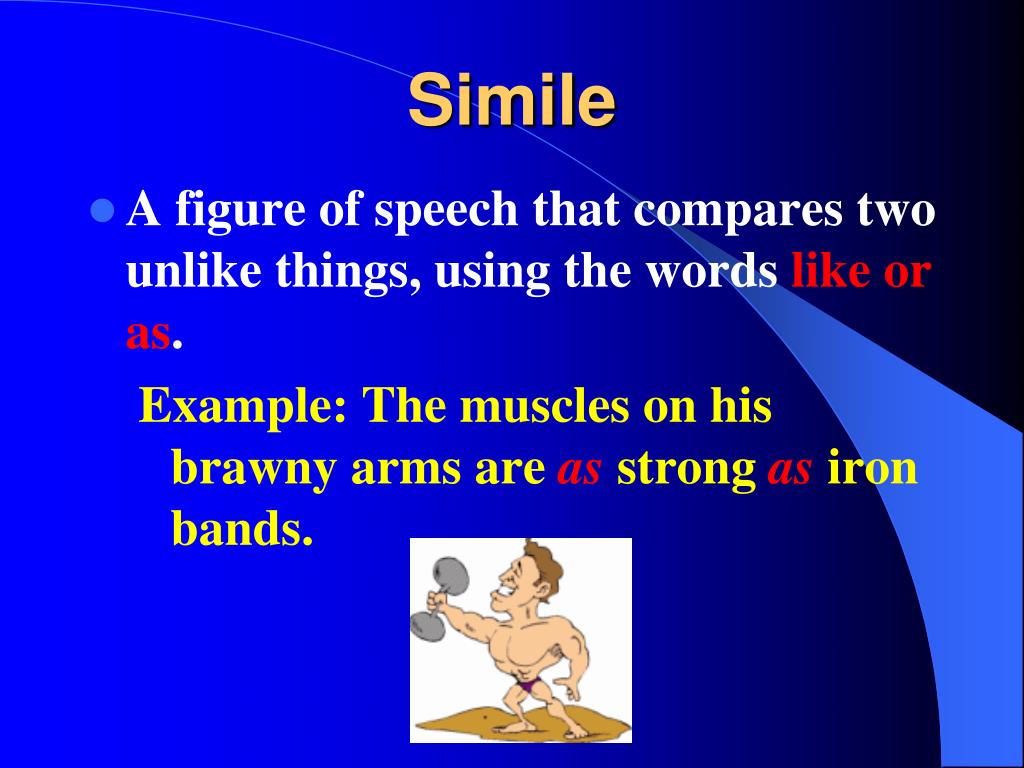 Simile

A figure of speech that compares two unlike things, using the words like or as.

Example: The muscles on his brawny arms are as strong as iron bands.